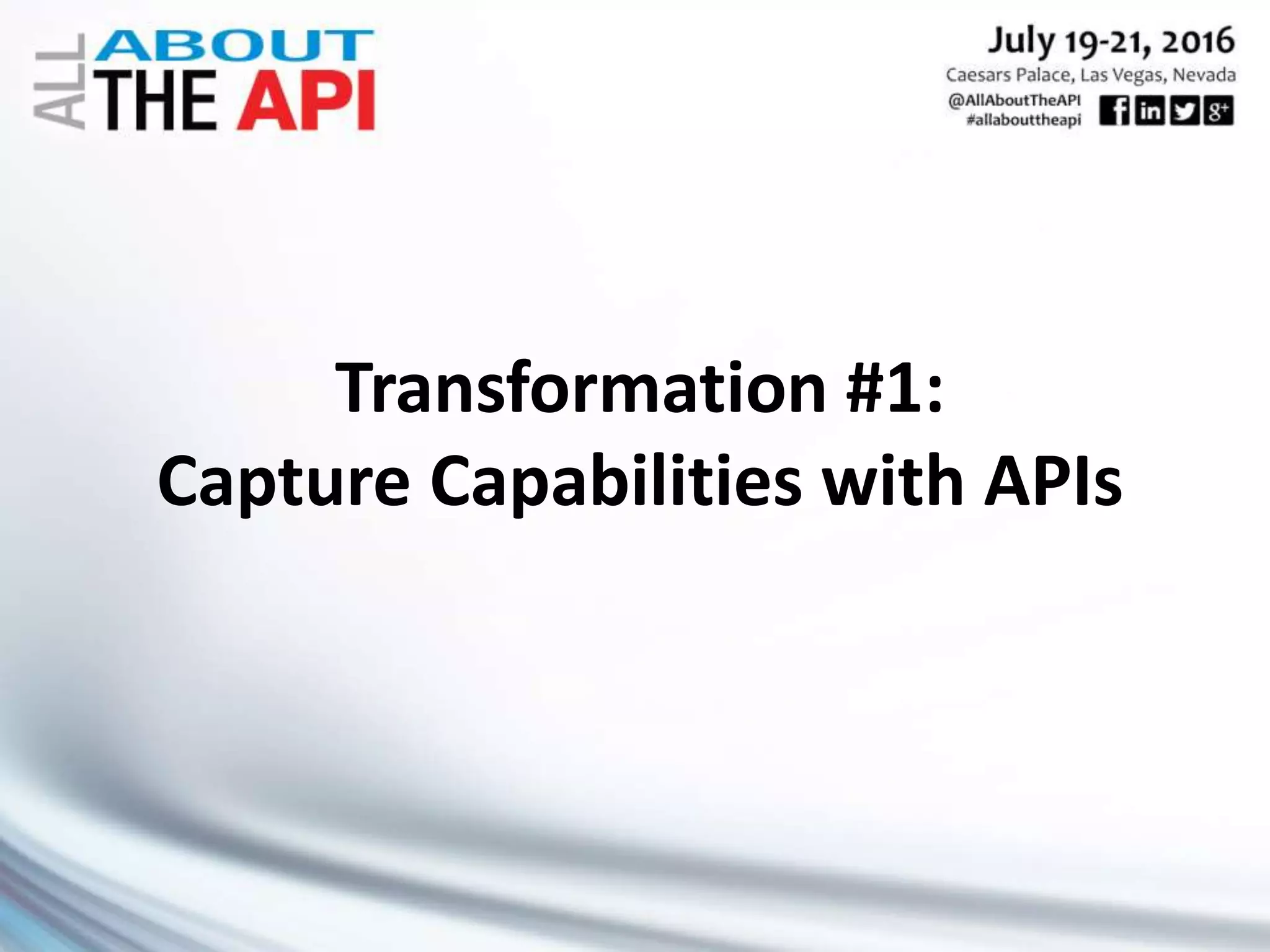 ALL ABOUT THE API

July 19-21, 2016
Caesars Palace, Las Vegas, Nevada
@AllAboutTheAPI
#allabouttheapi

Transformation #1:
Capture Capabilities with APIs